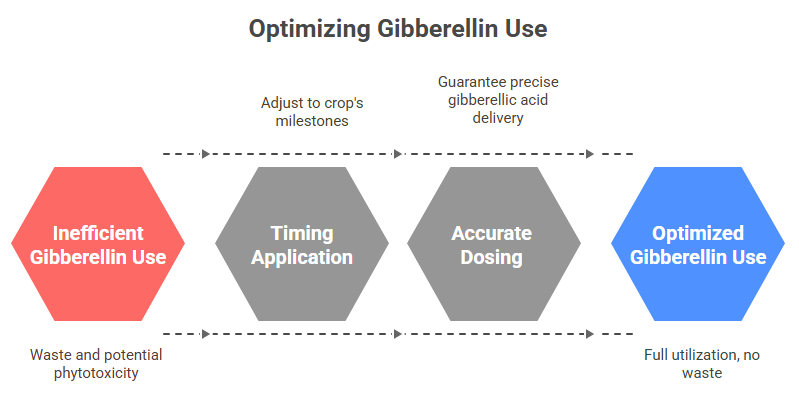 Optimizing Gibberellin Use

Adjust to crop's milestones

Guarantee precise gibberellic acid delivery

Inefficient Gibberellin Use

Timing Application

Accurate Dosing

Optimized Gibberellin Use

Waste and potential phytotoxicity

Full utilization, no waste